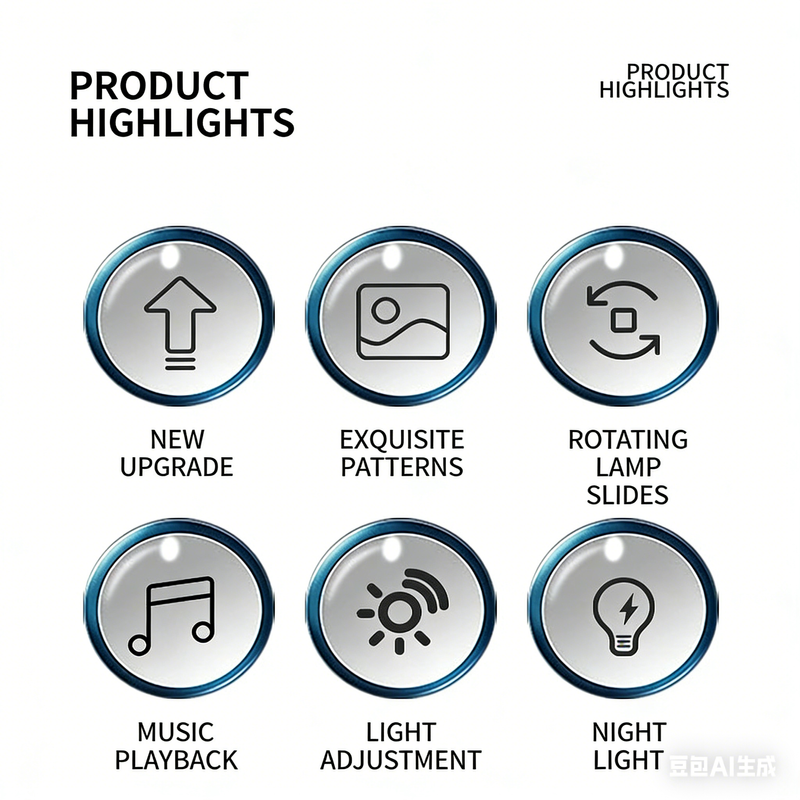 PRODUCT HIGHLIGHTS

PRODUCT HIGHLIGHTS

NEW UPGRADE

EXQUISITE PATTERNS

ROTATING LAMP SLIDES

MUSIC PLAYBACK

LIGHT ADJUSTMENT

NIGHT LIGHT

豆包AI生成